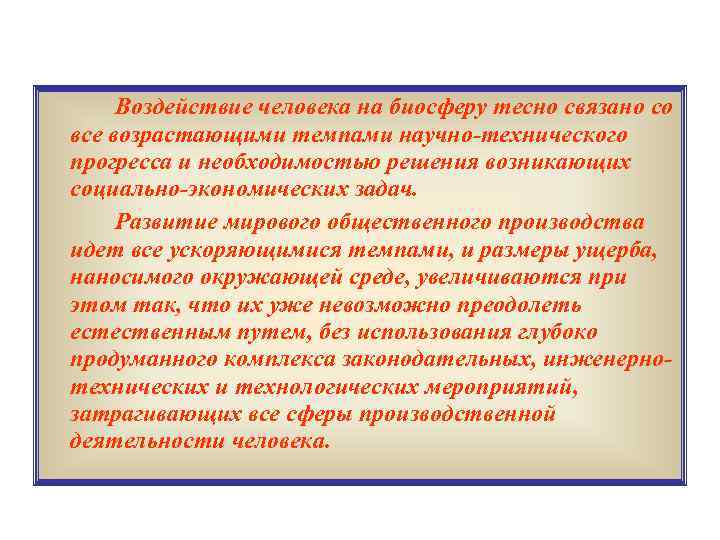 Воздействие человека на биосферу тесно связано со все возрастающими темпами научно-технического прогресса и необходимостью решения возникающих социально-экономических задач.

Развитие мирового общественного производства идет все ускоряющимися темпами, и размеры ущерба, наносимого окружающей среде, увеличиваются при этом так, что их уже невозможно преодолеть естественным путем, без использования глубоко продуманного комплекса законодательных, инженерно-технических и технологических мероприятий, затрагивающих все сферы производственной деятельности человека.